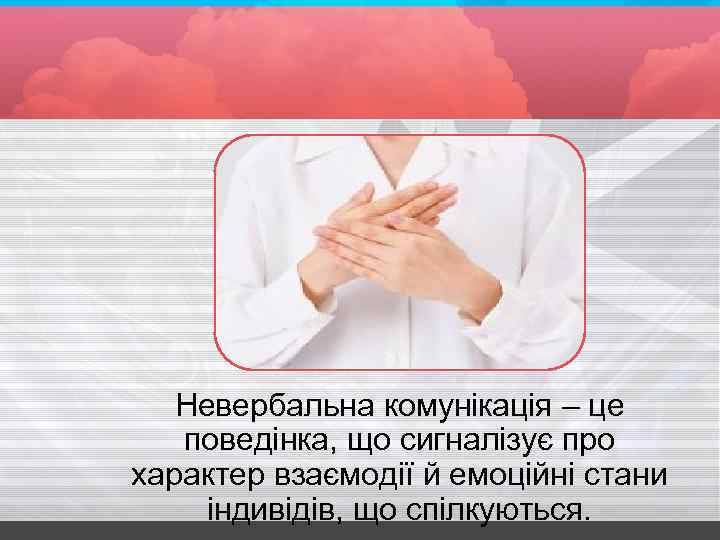 Невербальна комунікація – це поведінка, що сигналізує про характер взаємодії й емоційні стани індивідів, що спілкуються.